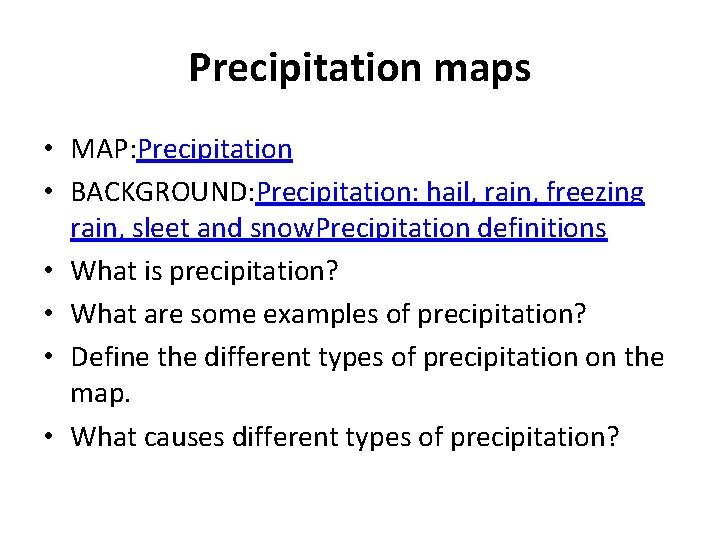 Precipitation maps

• MAP:Precipitation
• BACKGROUND:Precipitation: hail, rain, freezing rain, sleet and snowPrecipitation definitions
• What is precipitation?
• What are some examples of precipitation?
• Define the different types of precipitation on the map.
• What causes different types of precipitation?